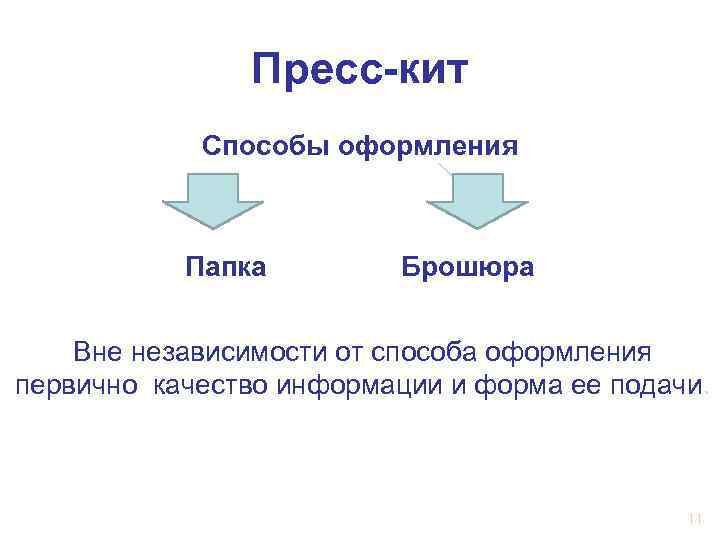 Пресс-кит

Способы оформления

Папка

Брошюра

Вне независимости от способа оформления первично качество информации и форма ее подачи.

11